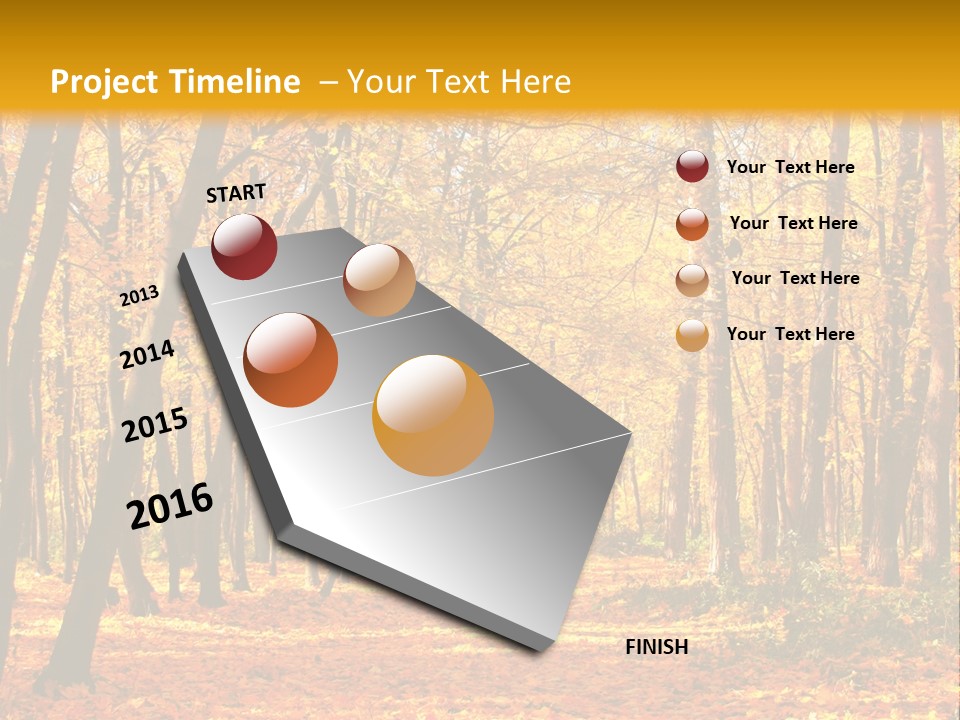 Project Timeline – Your Text Here

START

2013

2014

2015

2016

FINISH

Your Text Here

Your Text Here

Your Text Here

Your Text Here